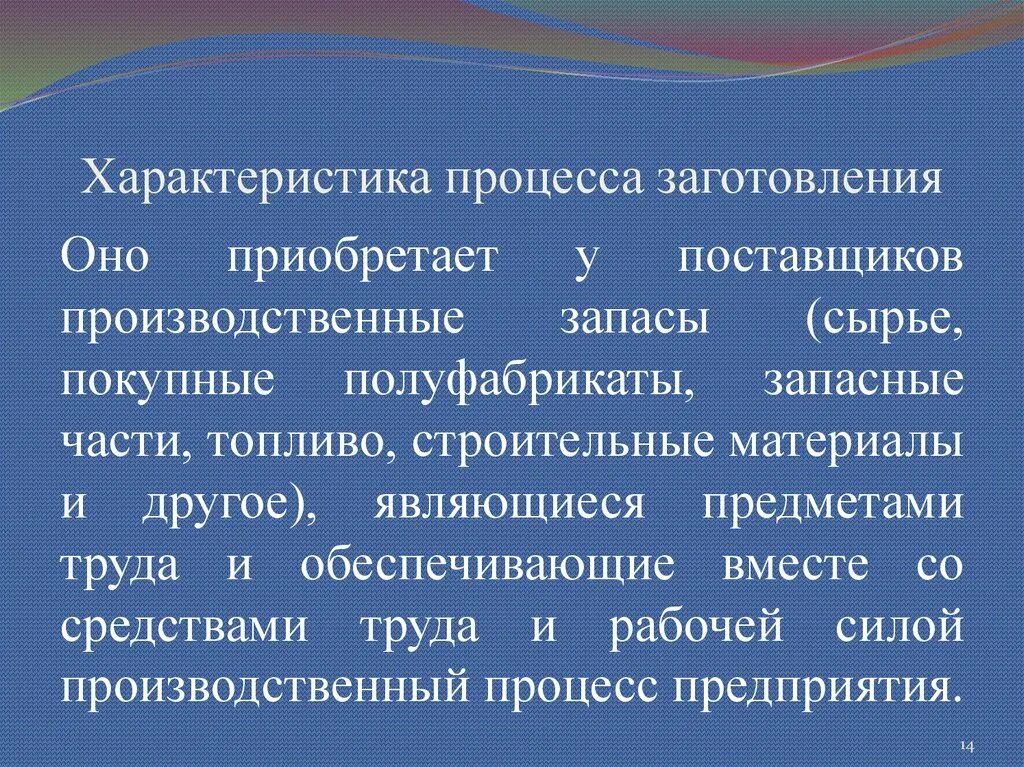 Характеристика процесса заготовления

Оно приобретает у поставщиков производственные запасы (сырье, покупные полуфабрикаты, запасные части, топливо, строительные материалы и другое), являющиеся предметами труда и обеспечивающие вместе со средствами труда и рабочей силой производственный процесс предприятия.

14